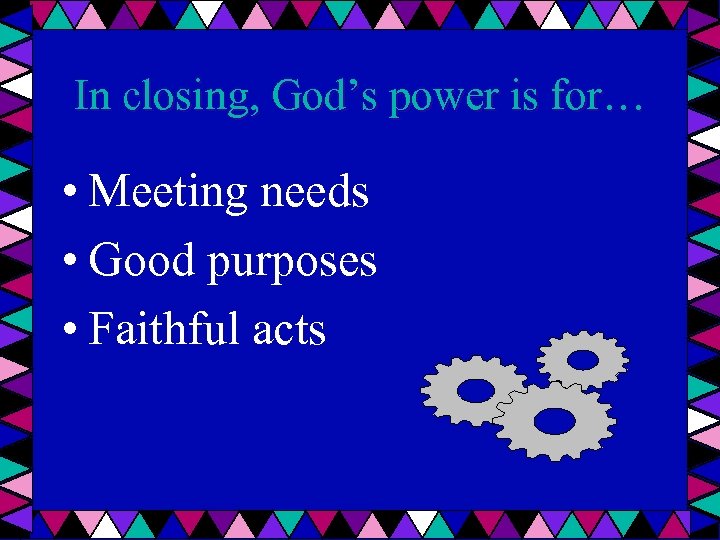 In closing, God’s power is for…

• Meeting needs
• Good purposes
• Faithful acts